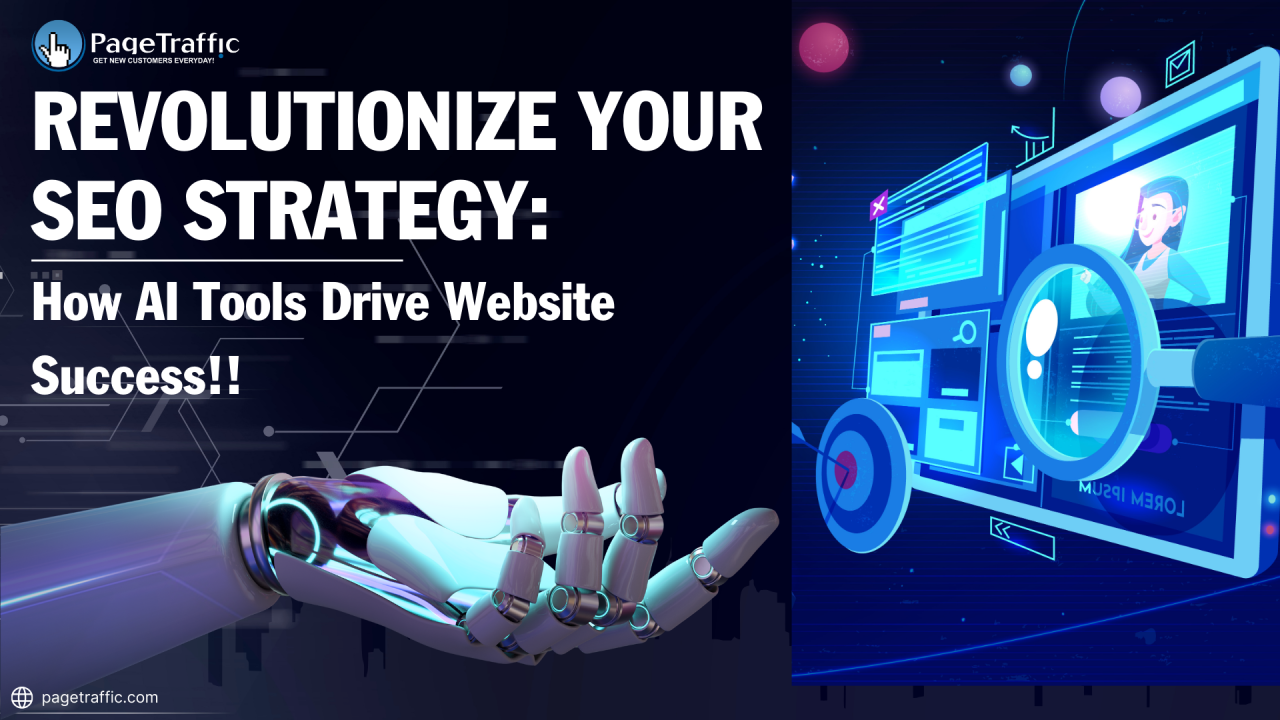 PageTraffic
GET NEW CUSTOMERS EVERYDAY!

REVOLUTIONIZE YOUR SEO STRATEGY:

How AI Tools Drive Website Success!!

LOREM IPSUM

pagetraffic.com